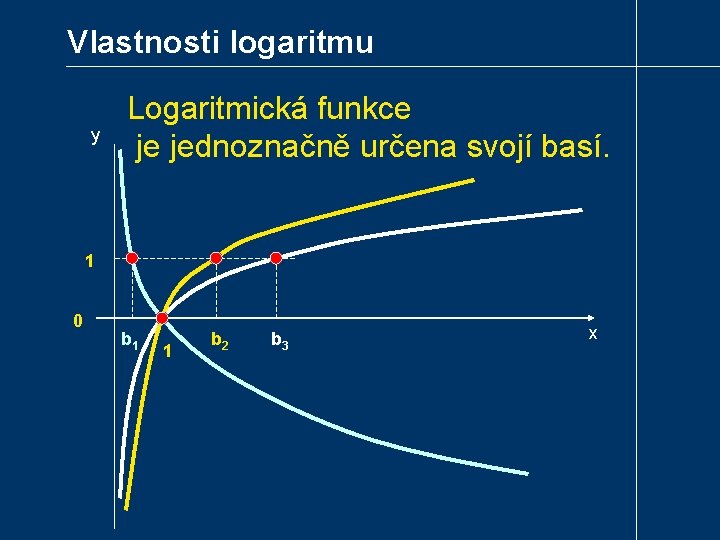 Vlastnosti logaritmu

Logaritmická funkce je jednoznačně určena svojí basí.

y

1

0

$b_1$

1

$b_2$

$b_3$

x